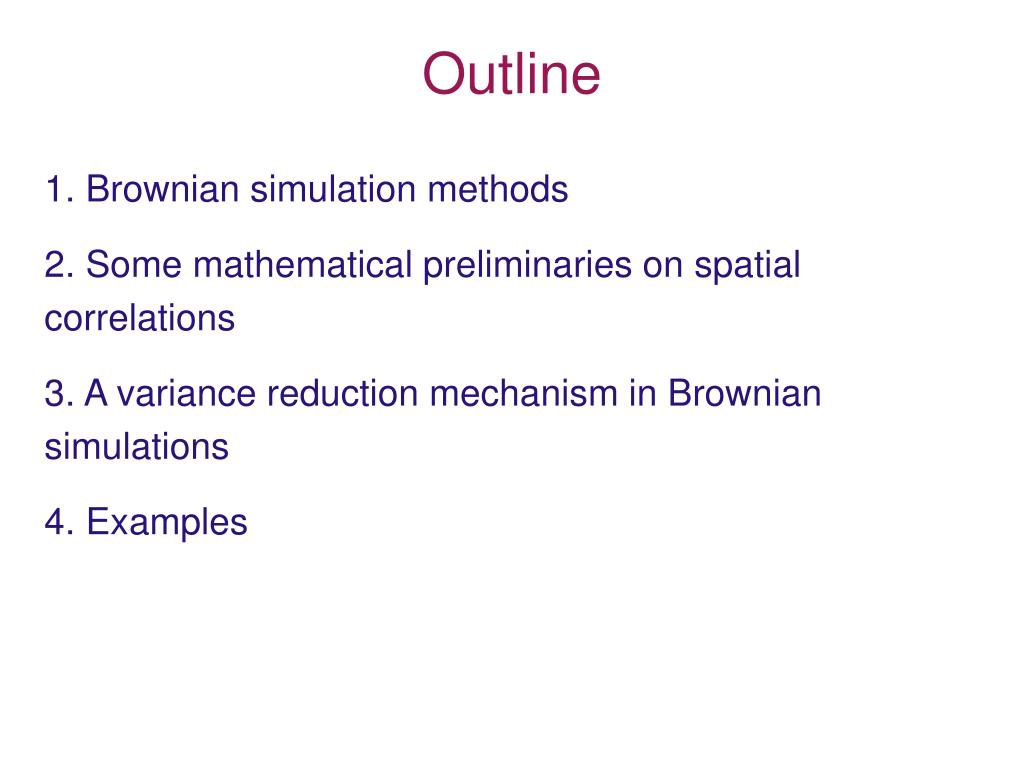 Outline

1. Brownian simulation methods

2. Some mathematical preliminaries on spatial correlations

3. A variance reduction mechanism in Brownian simulations

4. Examples